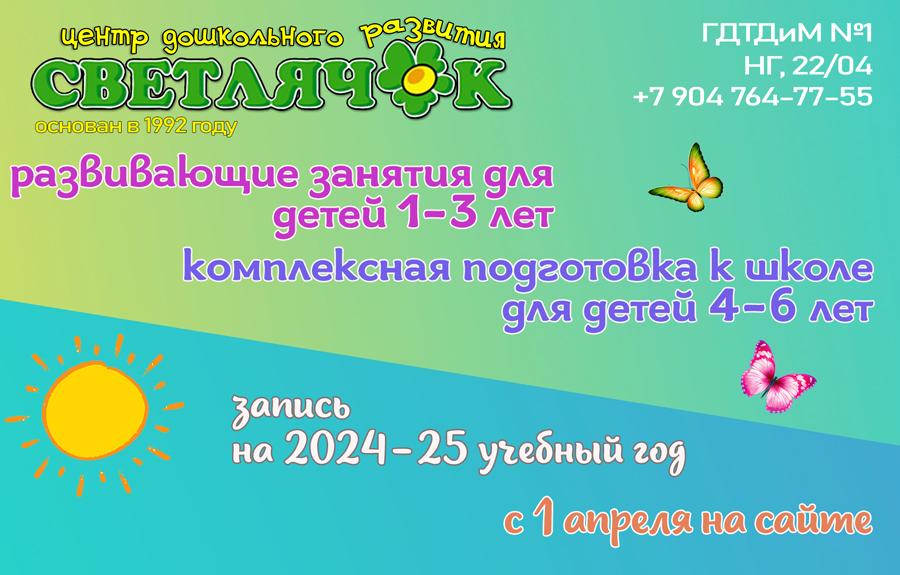 центр дошкольного развития
СВЕТЛЯЧОК
основан в 1992 году

ГДТДиМ №1
НГ, 22/04
+7 904 764-77-55

развивающие занятия для детей 1-3 лет

комплексная подготовка к школе для детей 4-6 лет

запись на 2024-25 учебный год

с 1 апреля на сайте